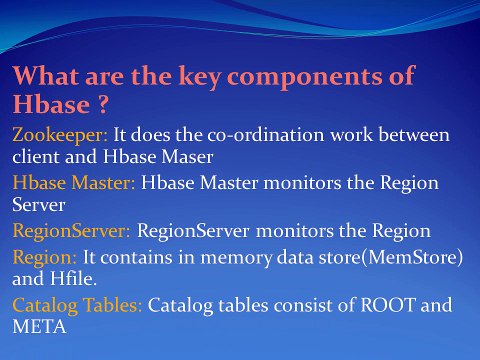 What are the key components of Hbase ?

Zookeeper: It does the co-ordination work between client and Hbase Maser

Hbase Master: Hbase Master monitors the Region Server

RegionServer: RegionServer monitors the Region

Region: It contains in memory data store(MemStore) and Hfile.

Catalog Tables: Catalog tables consist of ROOT and META